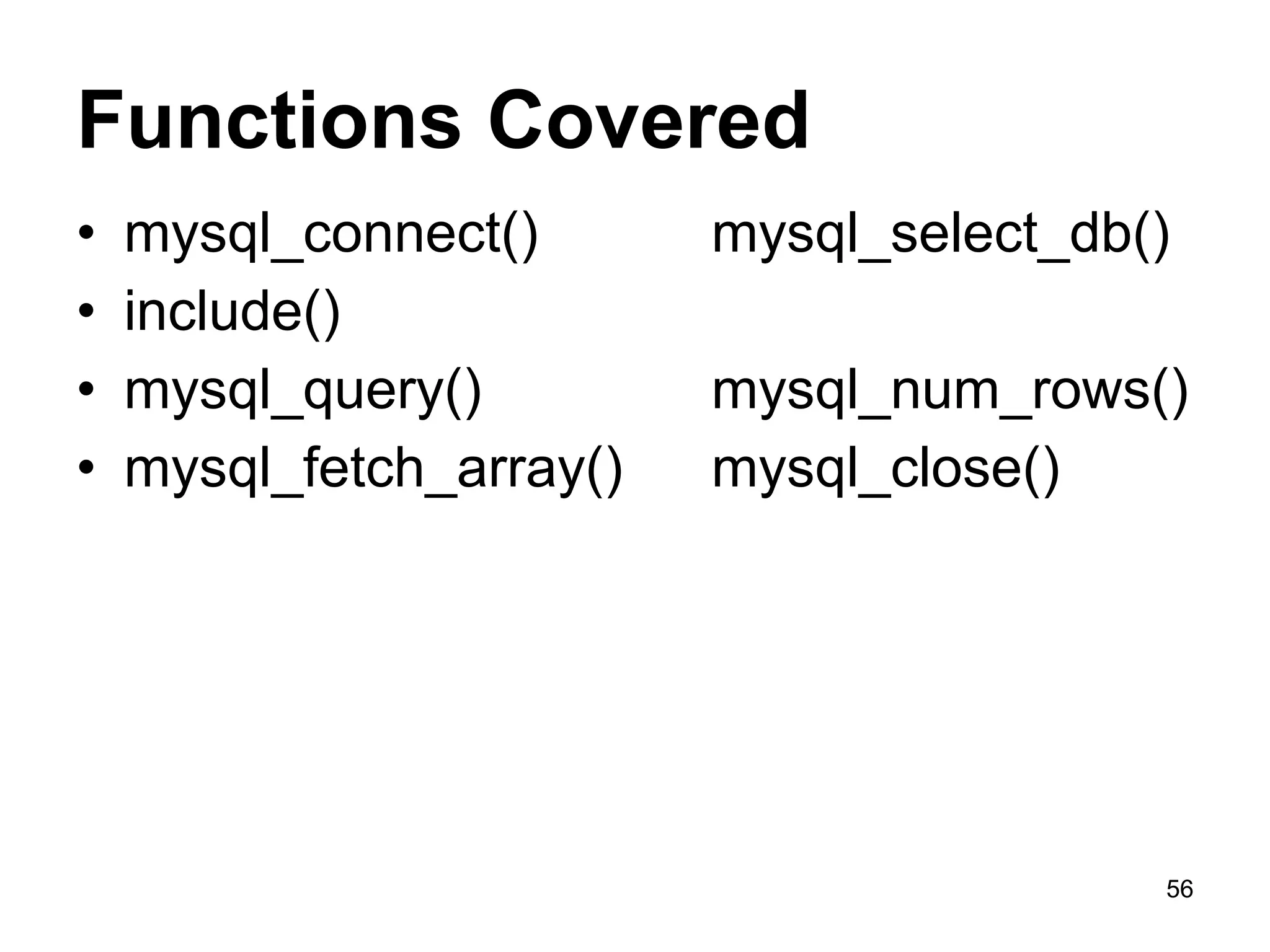 Functions Covered

• mysql_connect() mysql_select_db()
• include()
• mysql_query() mysql_num_rows()
• mysql_fetch_array() mysql_close()

56